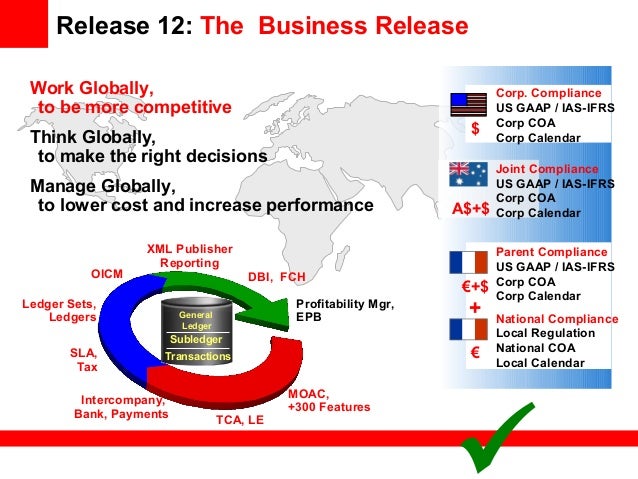 Release 12: The Business Release

Work Globally, to be more competitive

Think Globally, to make the right decisions

Manage Globally, to lower cost and increase performance

XML Publisher Reporting

OICM

DBI, FCH

Ledger Sets, Ledgers

Profitability Mgr, EPB

General Ledger

Subledger

Transactions

SLA, Tax

Intercompany, Bank, Payments

TCA, LE

MOAC, +300 Features

$

Corp. Compliance
US GAAP / IAS-IFRS
Corp COA
Corp Calendar

A$+$

Joint Compliance
US GAAP / IAS-IFRS
Corp COA
Corp Calendar

€+$

Parent Compliance
US GAAP / IAS-IFRS
Corp COA
Corp Calendar

+

€

National Compliance
Local Regulation
National COA
Local Calendar